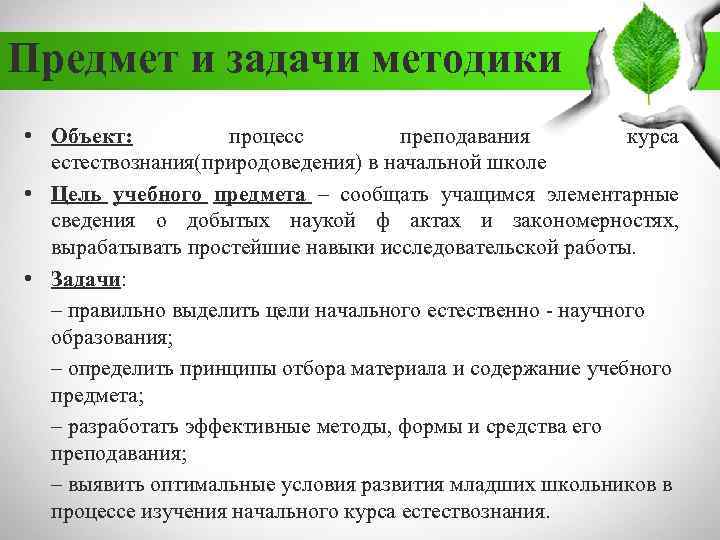 Предмет и задачи методики

• Объект: процесс преподавания курса естествознания(природоведения) в начальной школе

• Цель учебного предмета – сообщать учащимся элементарные сведения о добытых наукой ф актах и закономерностях, вырабатывать простейшие навыки исследовательской работы.

• Задачи:

– правильно выделить цели начального естественно - научного образования;

– определить принципы отбора материала и содержание учебного предмета;

– разработать эффективные методы, формы и средства его преподавания;

– выявить оптимальные условия развития младших школьников в процессе изучения начального курса естествознания.